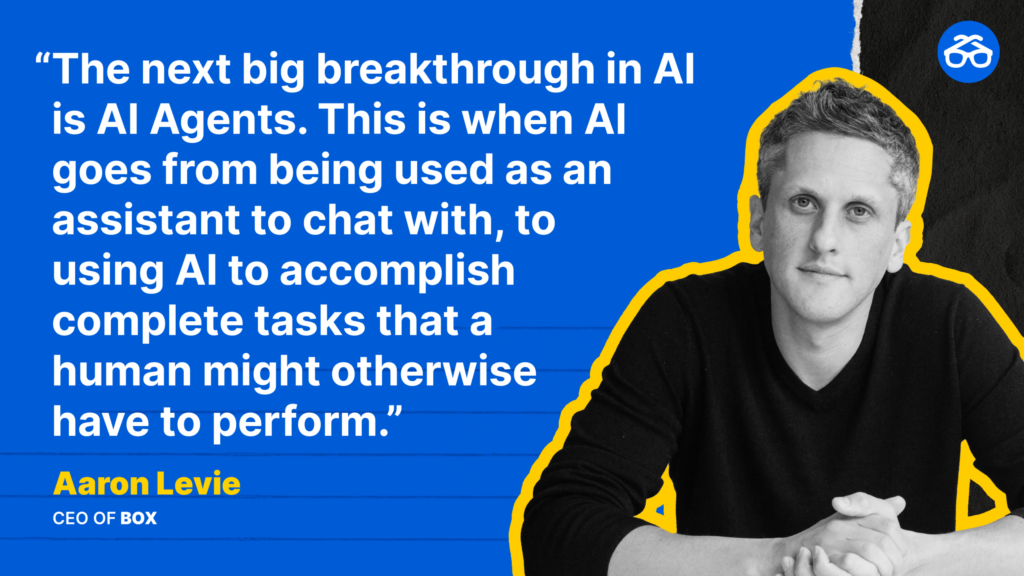 “The next big breakthrough in AI is AI Agents. This is when AI goes from being used as an assistant to chat with, to using AI to accomplish complete tasks that a human might otherwise have to perform.”

Aaron Levie

CEO OF BOX